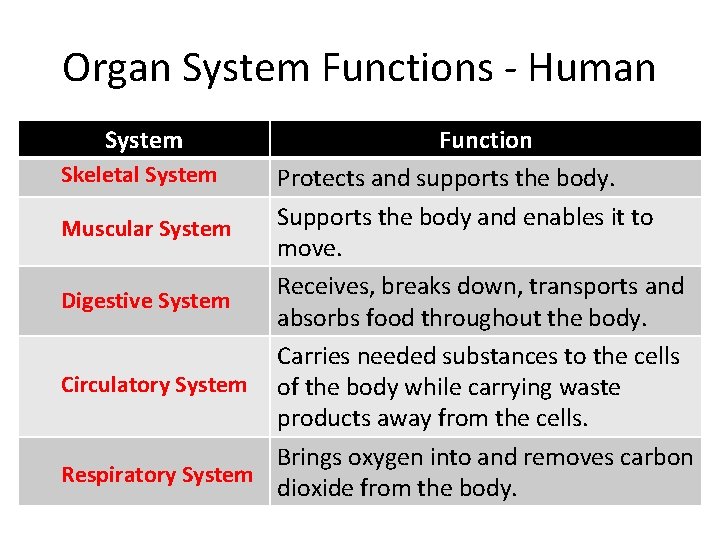 Organ System Functions - Human

| System | Function |
|---|---|
| Skeletal System | Protects and supports the body. |
| Muscular System | Supports the body and enables it to move. |
| Digestive System | Receives, breaks down, transports and absorbs food throughout the body. |
| Circulatory System | Carries needed substances to the cells of the body while carrying waste products away from the cells. |
| Respiratory System | Brings oxygen into and removes carbon dioxide from the body. |